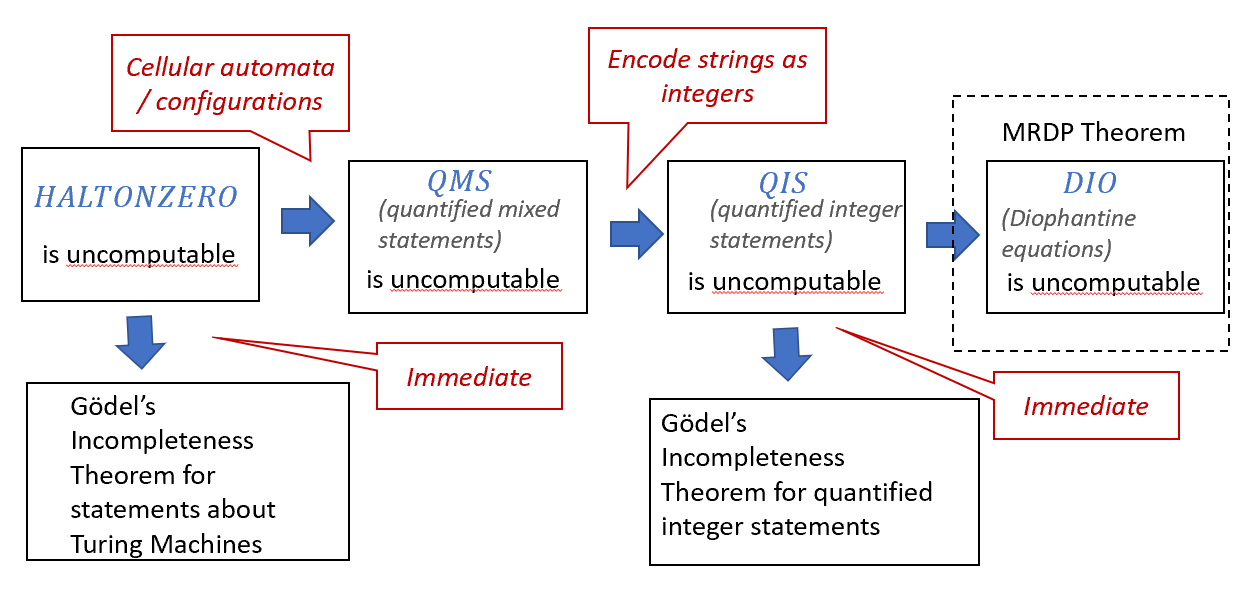 Cellular automata / configurations

Encode strings as integers

MRDP Theorem

$HALTONZERO$

is uncomputable

$QMS$

(quantified mixed statements)

is uncomputable

$QIS$

(quantified integer statements)

is uncomputable

$DIO$

(Diophantine equations)

is uncomputable

Immediate

Immediate

Gödel's Incompleteness Theorem for statements about Turing Machines

Gödel's Incompleteness Theorem for quantified integer statements